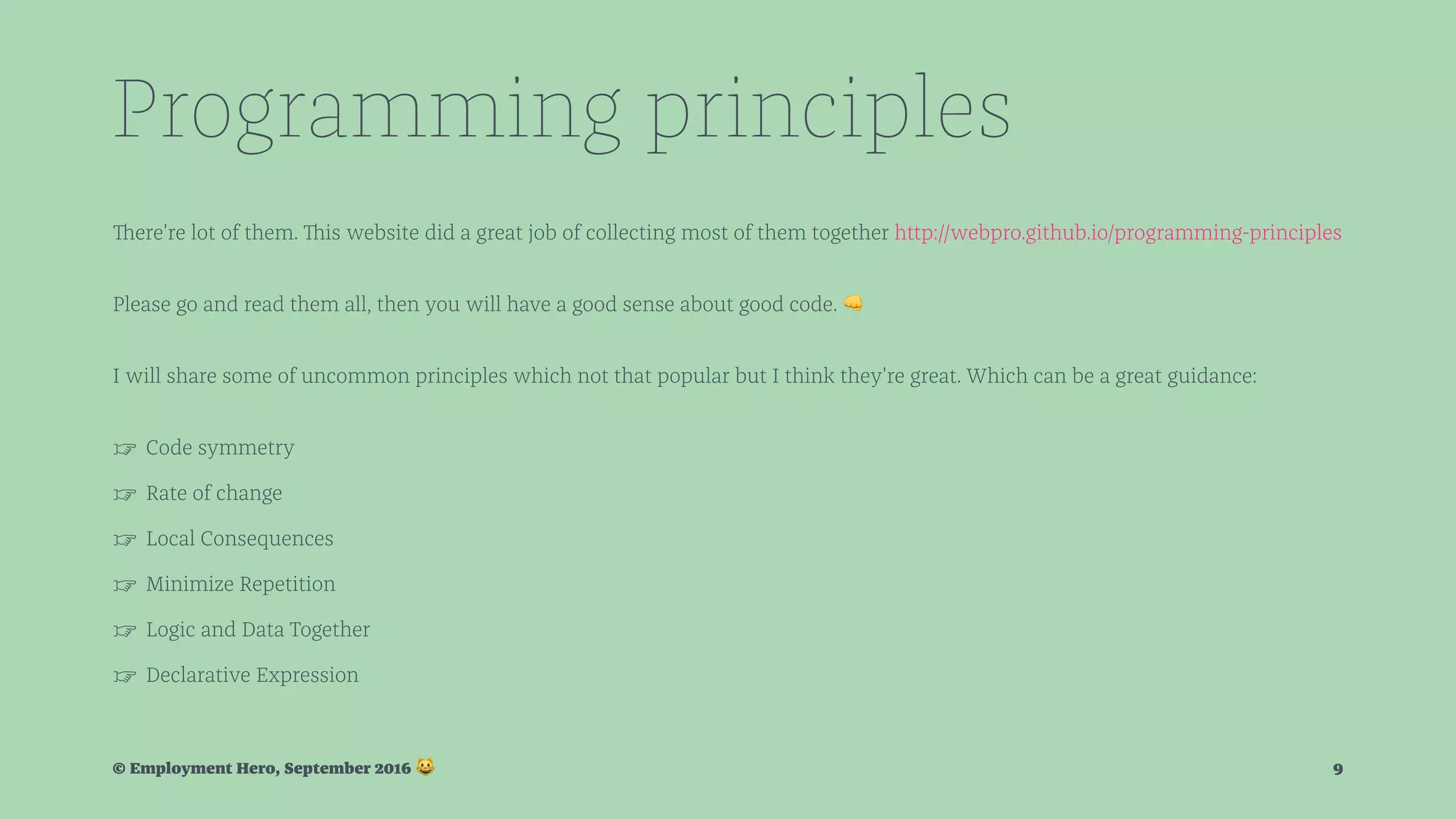 Programming principles

There're lot of them. This website did a great job of collecting most of them together http://webpro.github.io/programming-principles

Please go and read them all, then you will have a good sense about good code. 👊

I will share some of uncommon principles which not that popular but I think they're great. Which can be a great guidance:

☞ Code symmetry
☞ Rate of change
☞ Local Consequences
☞ Minimize Repetition
☞ Logic and Data Together
☞ Declarative Expression

© Employment Hero, September 2016 😺

9